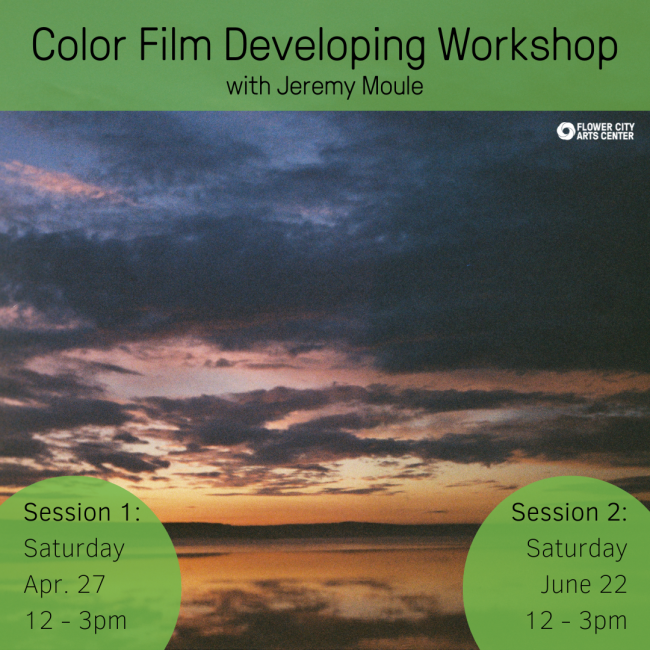 Color Film Developing Workshop
with Jeremy Moule

FLOWER CITY ARTS CENTER

Session 1:
Saturday
Apr. 27
12 - 3pm

Session 2:
Saturday
June 22
12 - 3pm